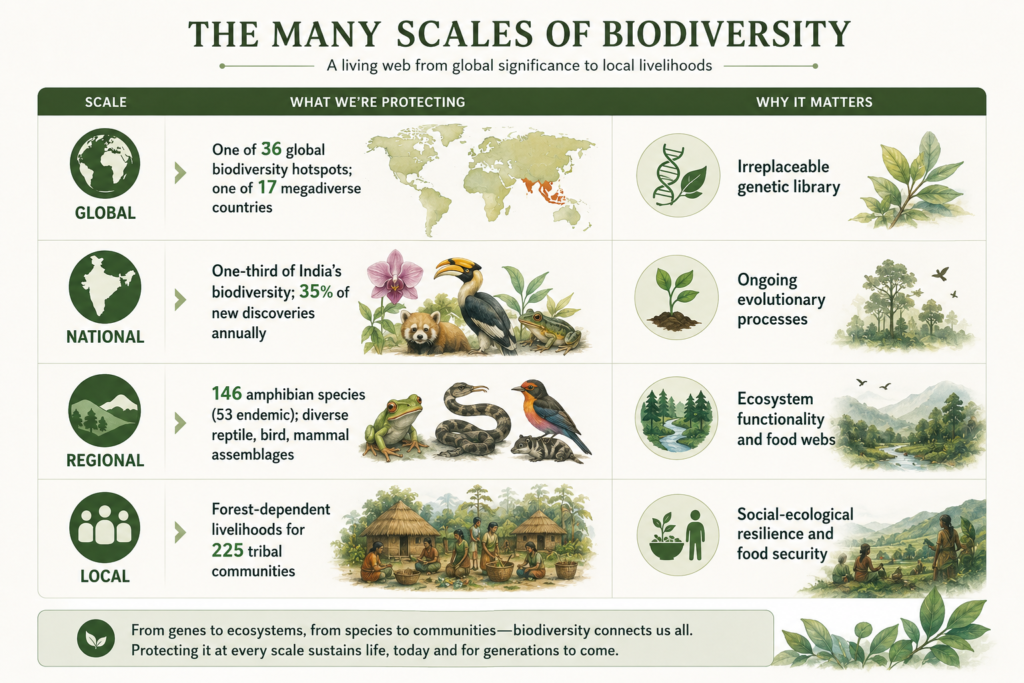 THE MANY SCALES OF BIODIVERSITY

A living web from global significance to local livelihoods

| SCALE | WHAT WE'RE PROTECTING | WHY IT MATTERS |
|---|---|---|
| GLOBAL | One of 36 global biodiversity hotspots; one of 17 megadiverse countries | Irreplaceable genetic library |
| NATIONAL | One-third of India's biodiversity; 35% of new discoveries annually | Ongoing evolutionary processes |
| REGIONAL | 146 amphibian species (53 endemic); diverse reptile, bird, mammal assemblages | Ecosystem functionality and food webs |
| LOCAL | Forest-dependent livelihoods for 225 tribal communities | Social-ecological resilience and food security |

From genes to ecosystems, from species to communities—biodiversity connects us all. Protecting it at every scale sustains life, today and for generations to come.